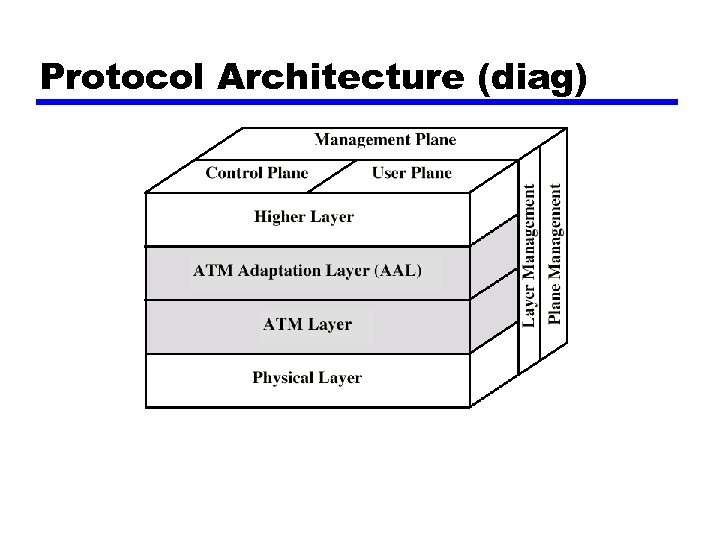 Protocol Architecture (diag)

Management Plane

Control Plane

User Plane

Higher Layer

ATM Adaptation Layer (AAL)

ATM Layer

Physical Layer

Layer Management

Plane Management